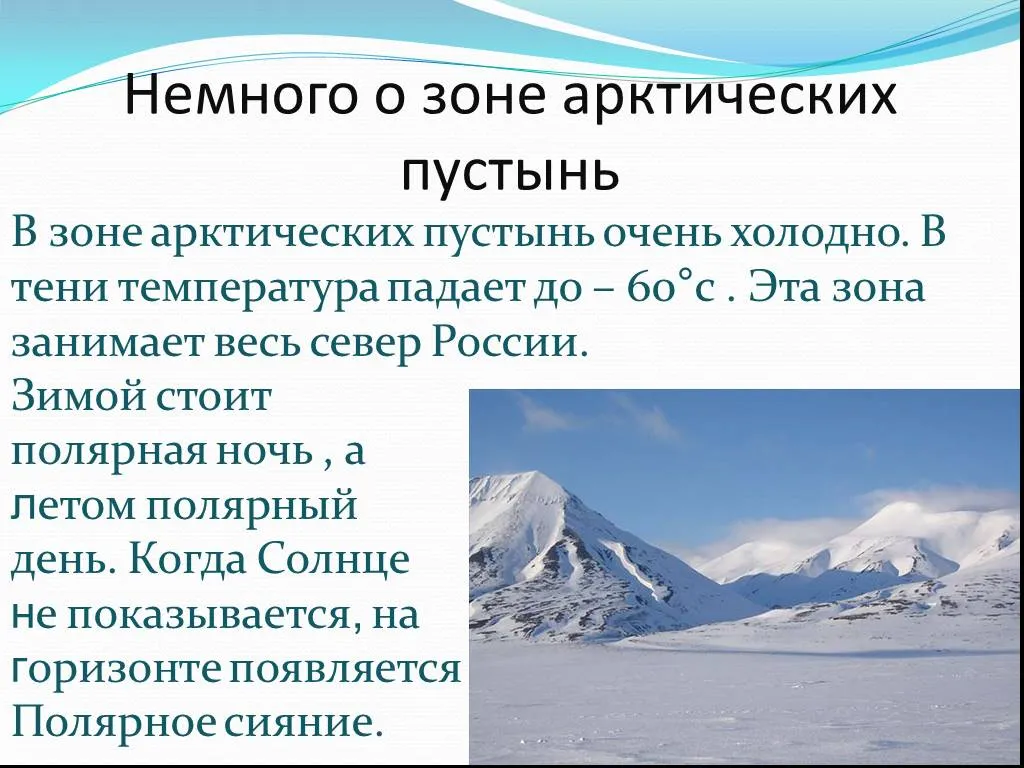 Немного о зоне арктических пустынь

В зоне арктических пустынь очень холодно. В тени температура падает до – 60°с . Эта зона занимает весь север России.

Зимой стоит полярная ночь , а летом полярный день. Когда Солнце не показывается, на горизонте появляется Полярное сияние.